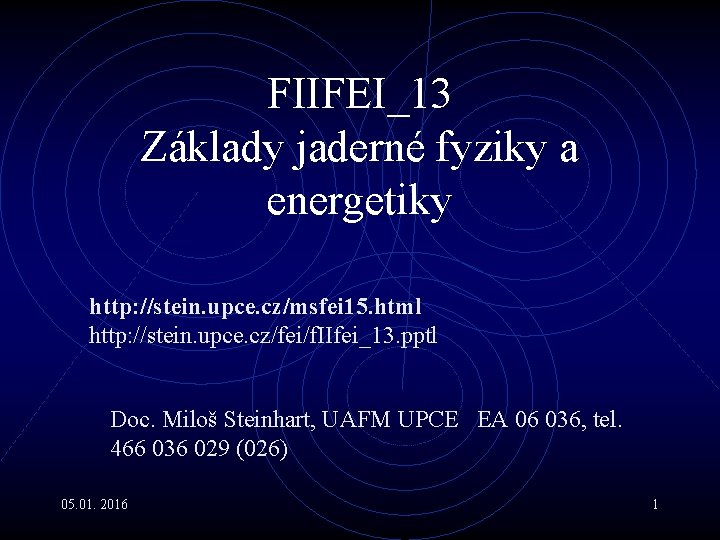 FIIFEI_13
Základy jaderné fyziky a energetiky

http://stein.upce.cz/msfei15.html
http://stein.upce.cz/fei/fIIfei_13.pptl

Doc. Miloš Steinhart, UAFM UPCE EA 06 036, tel. 466 036 029 (026)

05.01. 2016

1